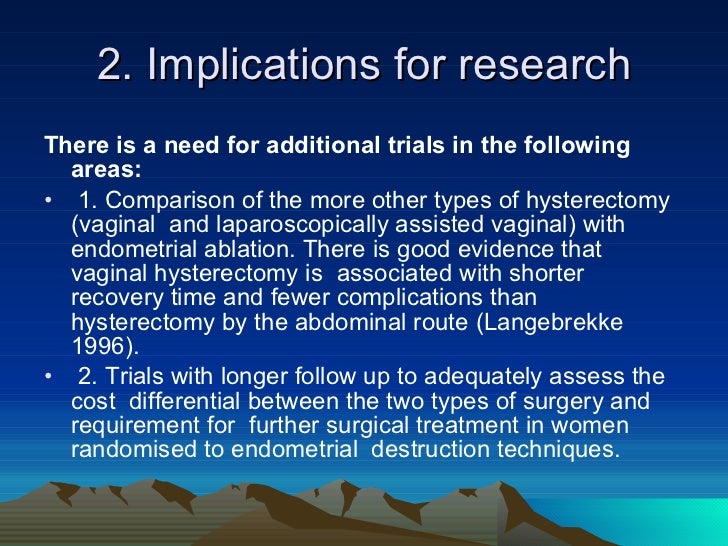 2. Implications for research

There is a need for additional trials in the following areas:

• 1. Comparison of the more other types of hysterectomy (vaginal and laparoscopically assisted vaginal) with endometrial ablation. There is good evidence that vaginal hysterectomy is associated with shorter recovery time and fewer complications than hysterectomy by the abdominal route (Langebrekke 1996).

• 2. Trials with longer follow up to adequately assess the cost differential between the two types of surgery and requirement for further surgical treatment in women randomised to endometrial destruction techniques.